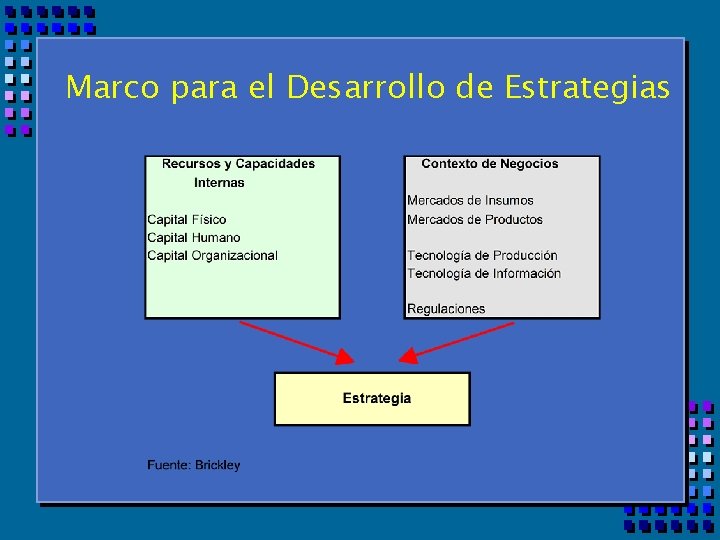 Marco para el Desarrollo de Estrategias

Recursos y Capacidades Internas

Capital Físico
Capital Humano
Capital Organizacional

Contexto de Negocios

Mercados de Insumos
Mercados de Productos

Tecnología de Producción
Tecnología de Información

Regulaciones

Estrategia

Fuente: Brickley